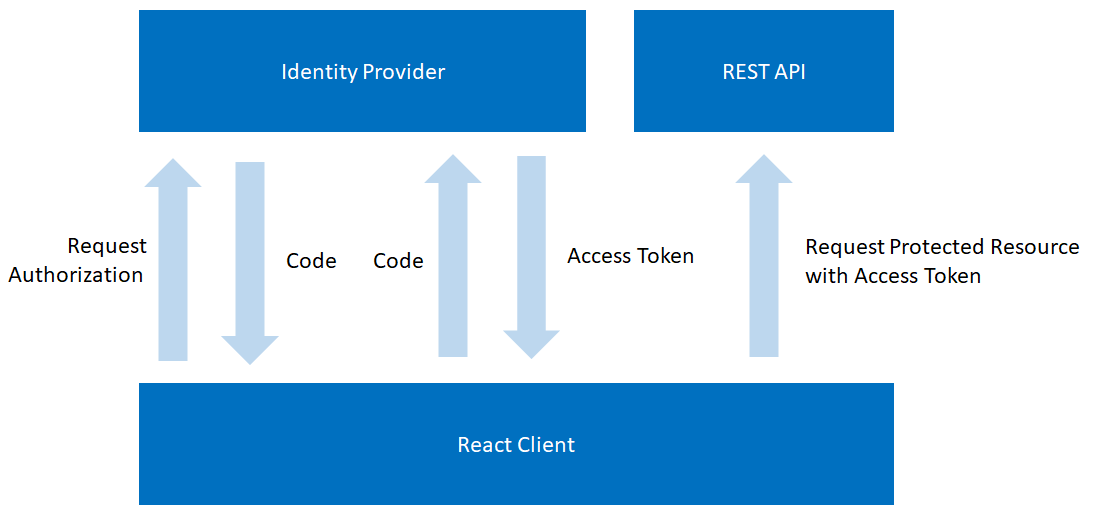 Identity Provider

REST API

Request Authorization

Code

Code

Access Token

Request Protected Resource with Access Token

React Client